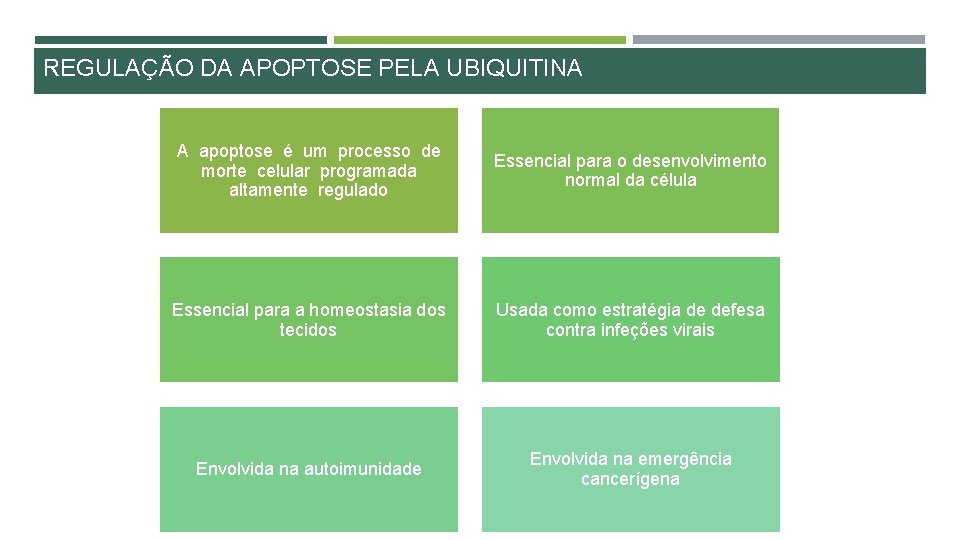 REGULAÇÃO DA APOPTOSE PELA UBIQUITINA

A apoptose é um processo de morte celular programada altamente regulado

Essencial para o desenvolvimento normal da célula

Essencial para a homeostasia dos tecidos

Usada como estratégia de defesa contra infeções virais

Envolvida na autoimunidade

Envolvida na emergência cancerígena